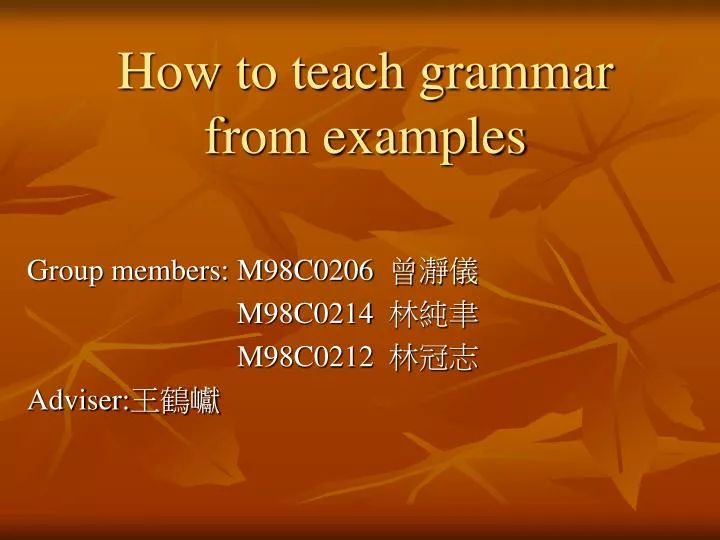 How to teach grammar from examples

Group members: M98C0206 曾瀞儀
M98C0214 林純聿
M98C0212 林冠志
Adviser:王鶴巘